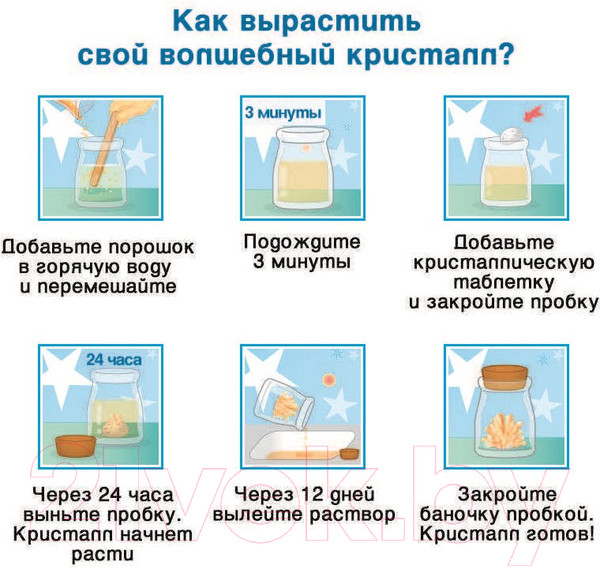 Как вырастить свой волшебный кристалл?

Добавьте порошок в горячую воду и перемешайте

3 минуты

Подождите 3 минуты

Добавьте кристаллическую таблетку и закройте пробку

24 часа

Через 24 часа выньте пробку. Кристалл начнет расти

Через 12 дней вылейте раствор

Закройте баночку пробкой. Кристалл готов!

21vek.by